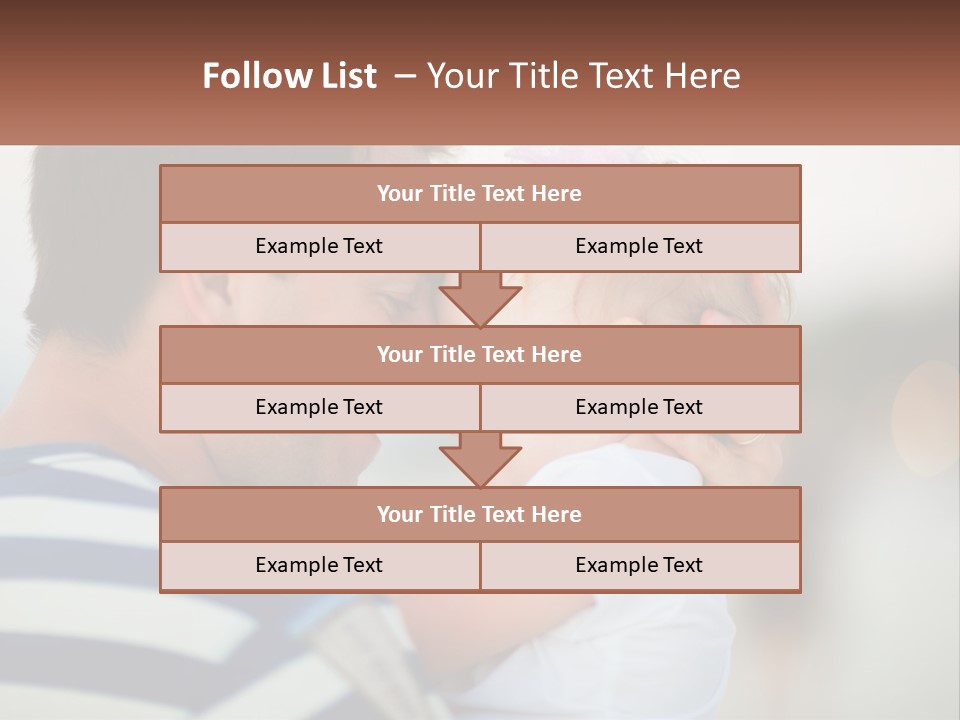 Follow List – Your Title Text Here

Your Title Text Here

Example Text

Example Text

Your Title Text Here

Example Text

Example Text

Your Title Text Here

Example Text

Example Text